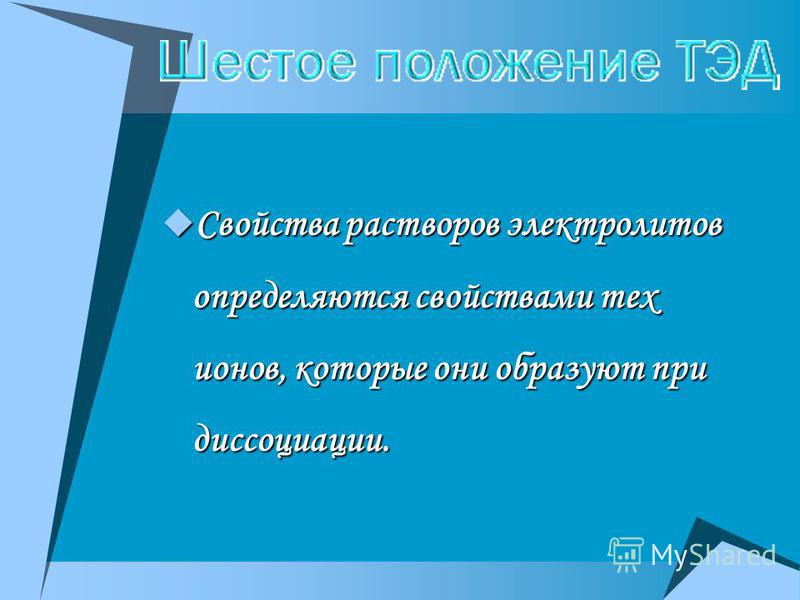 Шестое положение ТЭД

Свойства растворов электролитов определяются свойствами тех ионов, которые они образуют при диссоциации.

MyShared